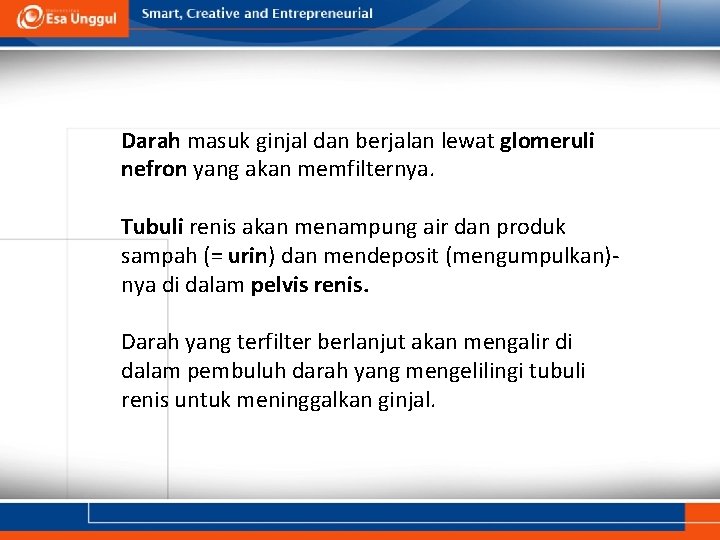 Esa Unggul

Smart, Creative and Entrepreneurial

Darah masuk ginjal dan berjalan lewat glomeruli nefron yang akan memfilternya.

Tubuli renis akan menampung air dan produk sampah (= urin) dan mendeposit (mengumpulkan)-nya di dalam pelvis renis.

Darah yang terfilter berlanjut akan mengalir di dalam pembuluh darah yang mengelilingi tubuli renis untuk meninggalkan ginjal.